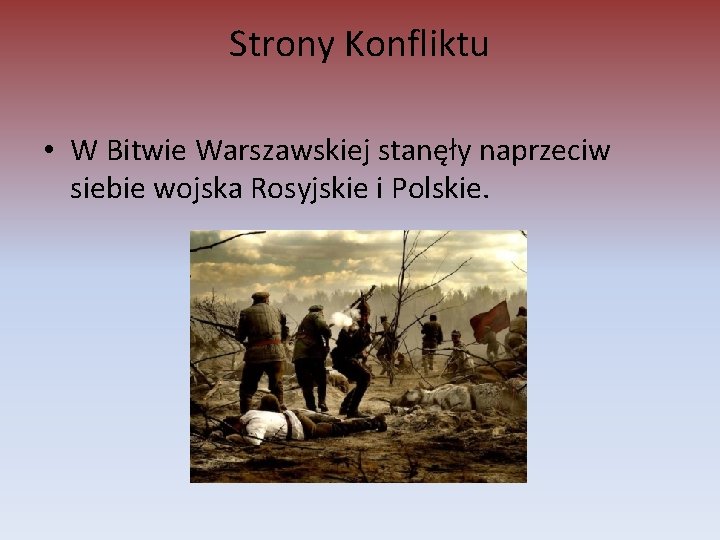 Strony Konfliktu

• W Bitwie Warszawskiej stanęły naprzeciw siebie wojska Rosyjskie i Polskie.